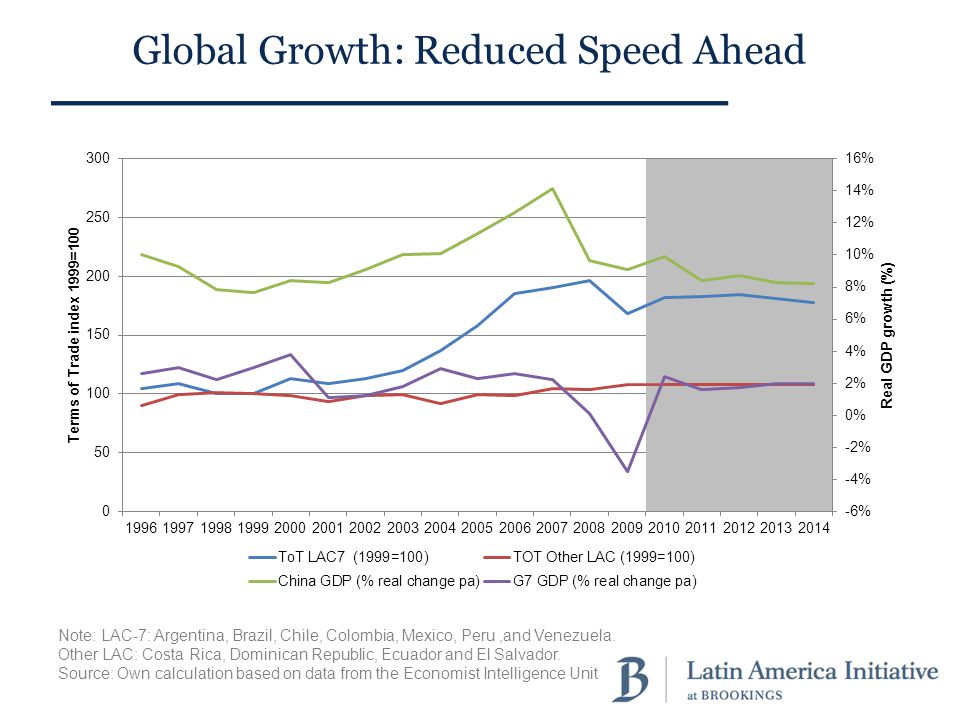 Global Growth: Reduced Speed Ahead

Terms of Trade index 1999=100

300
250
200
150
100
50
0

16%
14%
12%
10%
8%
6%
4%
2%
0%
-2%
-4%
-6%

Real GDP growth (%)

1996 1997 1998 1999 2000 2001 2002 2003 2004 2005 2006 2007 2008 2009 2010 2011 2012 2013 2014

ToT LAC7 (1999=100)
TOT Other LAC (1999=100)
China GDP (% real change pa)
G7 GDP (% real change pa)

Note: LAC-7: Argentina, Brazil, Chile, Colombia, Mexico, Peru ,and Venezuela.
Other LAC: Costa Rica, Dominican Republic, Ecuador and El Salvador.
Source: Own calculation based on data from the Economist Intelligence Unit

B Latin America Initiative at BROOKINGS